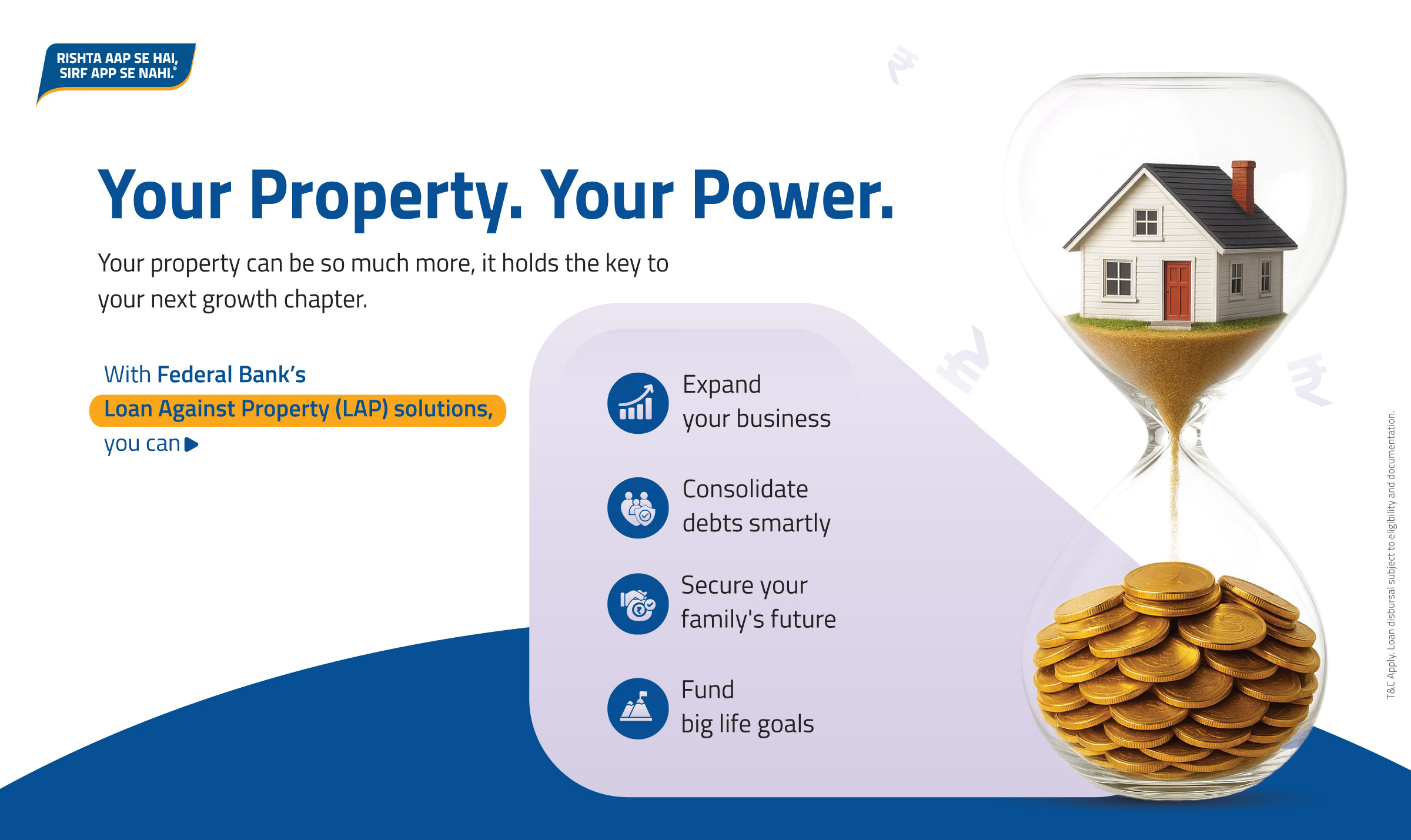 RISHTA AAP SE HAI,
SIRF APP SE NAHI.®

Your Property. Your Power.

Your property can be so much more, it holds the key to your next growth chapter.

With Federal Bank's
Loan Against Property (LAP) solutions,
you can

Expand
your business

Consolidate
debts smartly

Secure your
family's future

Fund
big life goals

T&C Apply. Loan disbursal subject to eligibility and documentation.